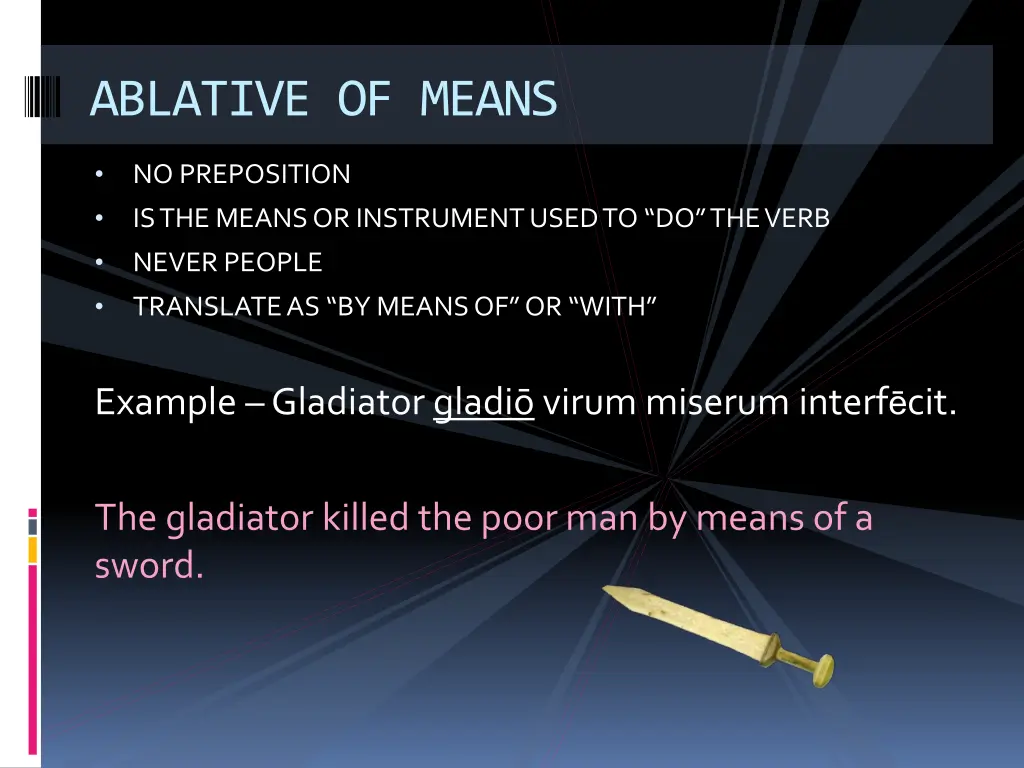 ABLATIVE OF MEANS

• NO PREPOSITION
• IS THE MEANS OR INSTRUMENT USED TO “DO” THE VERB
• NEVER PEOPLE
• TRANSLATE AS “BY MEANS OF” OR “WITH”

Example – Gladiator gladiō virum miserum interfēcit.

The gladiator killed the poor man by means of a sword.